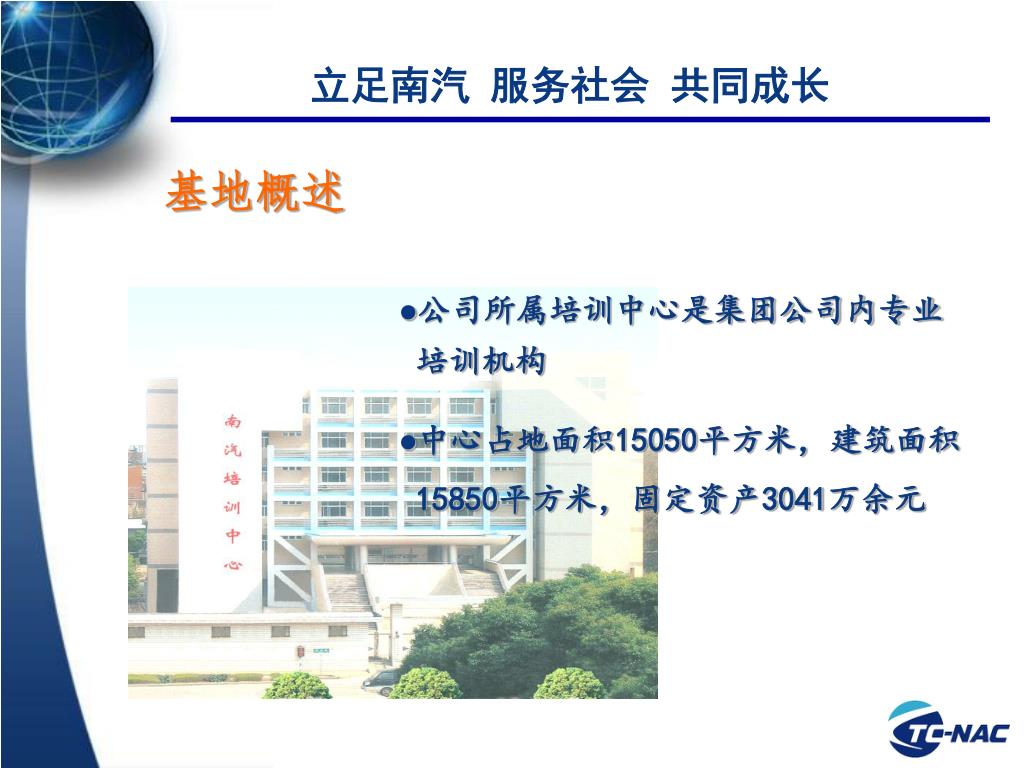 立足南汽 服务社会 共同成长

基地概述

●公司所属培训中心是集团公司内专业培训机构

●中心占地面积15050平方米，建筑面积15850平方米，固定资产3041万余元

南汽培训中心

TC-NAC